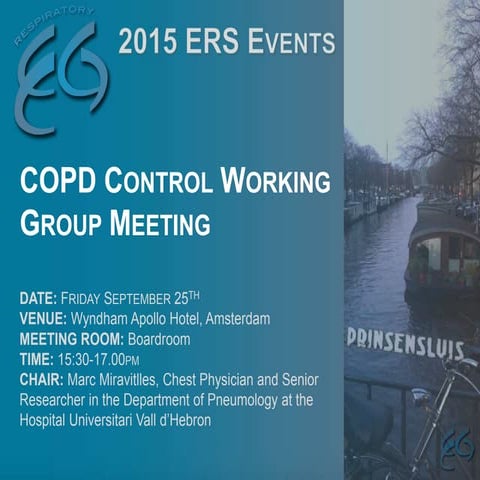 RESPIRATORY

2015 ERS EVENTS

COPD CONTROL WORKING GROUP MEETING

DATE: FRIDAY SEPTEMBER 25TH
VENUE: Wyndham Apollo Hotel, Amsterdam
MEETING ROOM: Boardroom
TIME: 15:30-17.00PM
CHAIR: Marc Miravitlles, Chest Physician and Senior Researcher in the Department of Pneumology at the Hospital Universitari Vall d'Hebron

PRINSENSLUIS